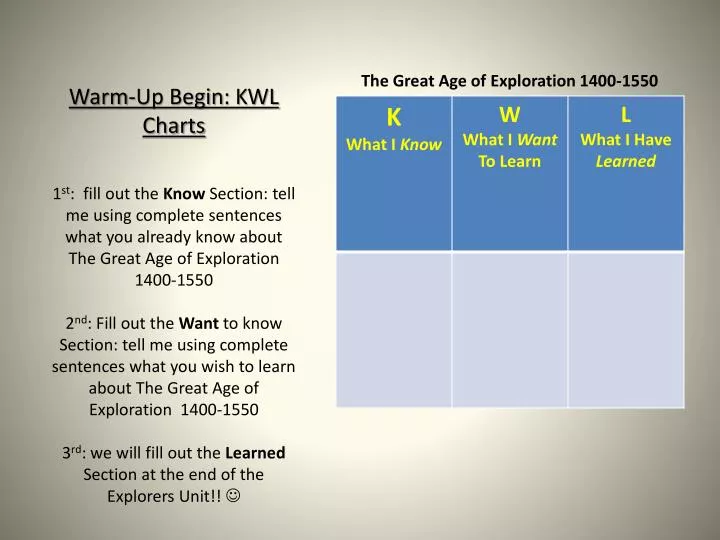 Warm-Up Begin: KWL Charts

1st: fill out the Know Section: tell me using complete sentences what you already know about The Great Age of Exploration 1400-1550

2nd: Fill out the Want to know Section: tell me using complete sentences what you wish to learn about The Great Age of Exploration 1400-1550

3rd: we will fill out the Learned Section at the end of the Explorers Unit!! ☺

The Great Age of Exploration 1400-1550

| K What I Know | W What I Want To Learn | L What I Have Learned |
|---|---|---|
| | | |